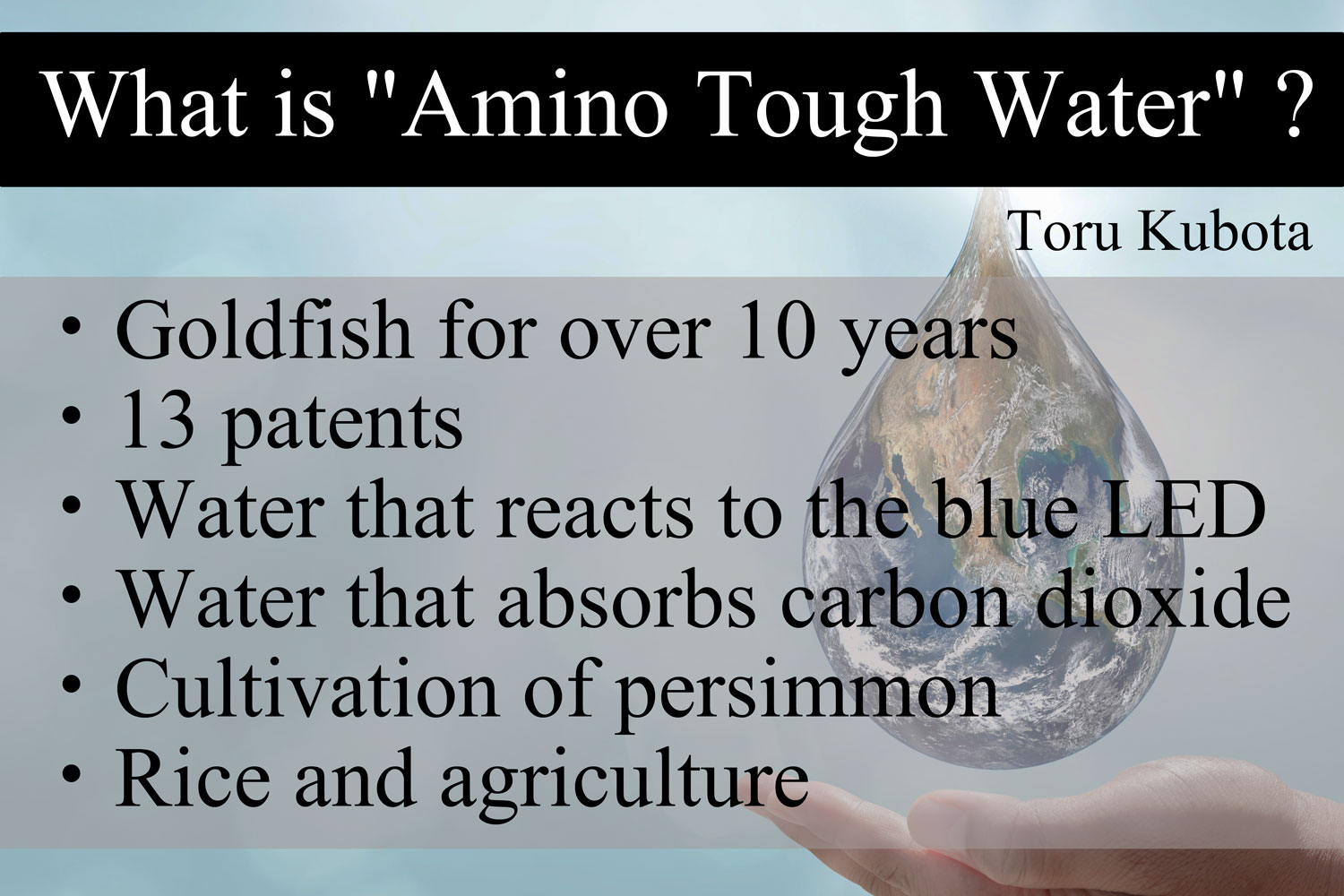 What is "Amino Tough Water" ?

Toru Kubota

・Goldfish for over 10 years
・13 patents
・Water that reacts to the blue LED
・Water that absorbs carbon dioxide
・Cultivation of persimmon
・Rice and agriculture